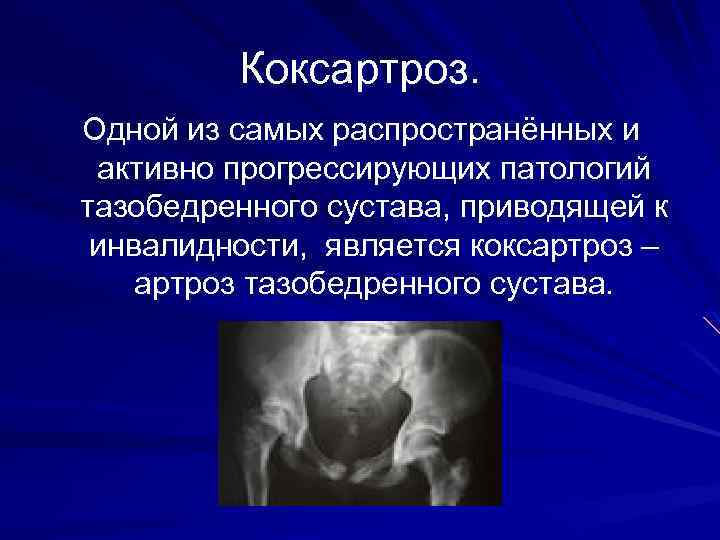 Коксартроз.

Одной из самых распространённых и активно прогрессирующих патологий тазобедренного сустава, приводящей к инвалидности, является коксартроз – артроз тазобедренного сустава.